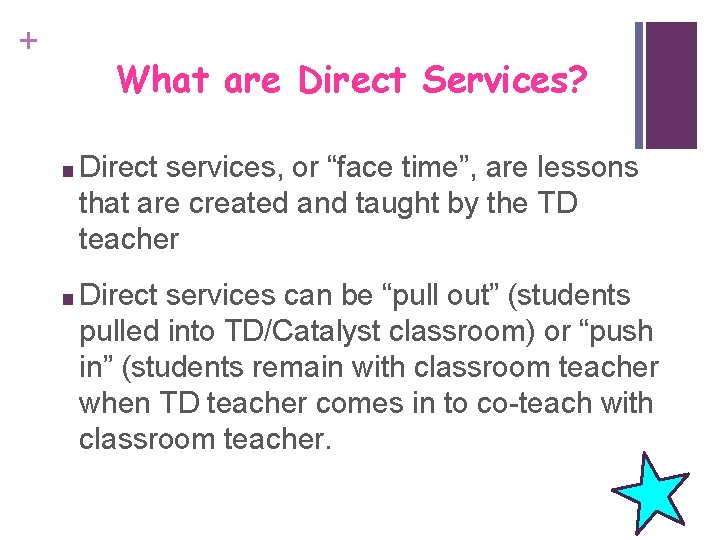 +

What are Direct Services?

■ Direct services, or “face time”, are lessons that are created and taught by the TD teacher

■ Direct services can be “pull out” (students pulled into TD/Catalyst classroom) or “push in” (students remain with classroom teacher when TD teacher comes in to co-teach with classroom teacher.